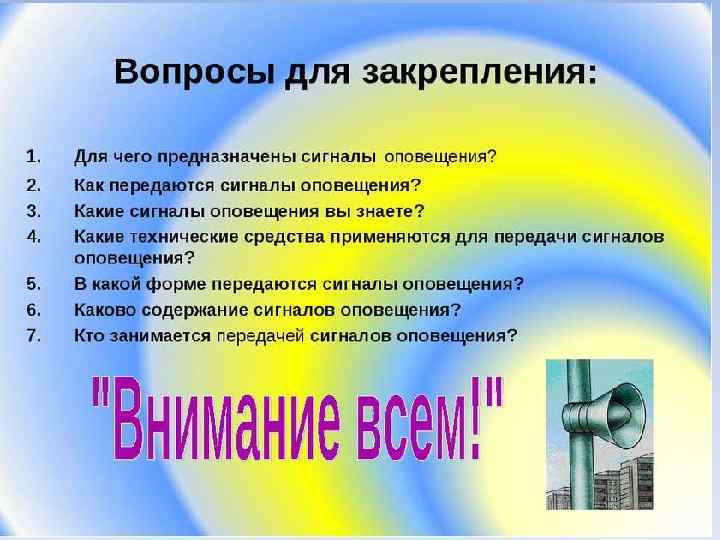 Вопросы для закрепления:

1. Для чего предназначены сигналы оповещения?
2. Как передаются сигналы оповещения?
3. Какие сигналы оповещения вы знаете?
4. Какие технические средства применяются для передачи сигналов оповещения?
5. В какой форме передаются сигналы оповещения?
6. Каково содержание сигналов оповещения?
7. Кто занимается передачей сигналов оповещения?

"Внимание всем!"